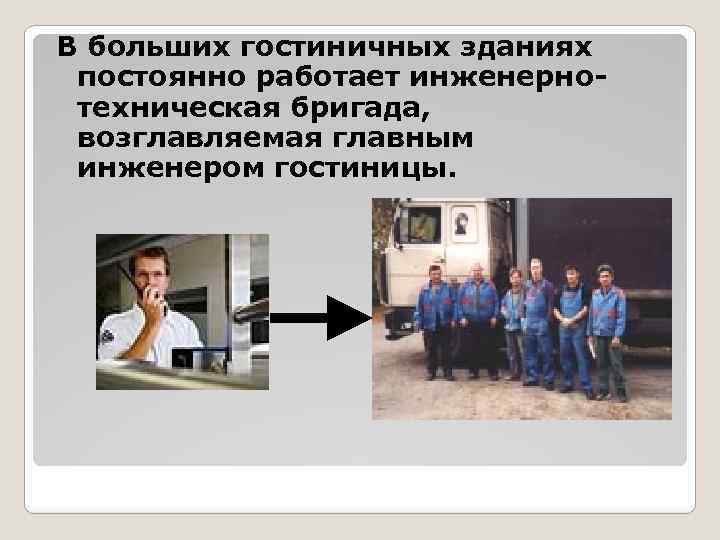 В больших гостиничных зданиях постоянно работает инженерно-техническая бригада, возглавляемая главным инженером гостиницы.